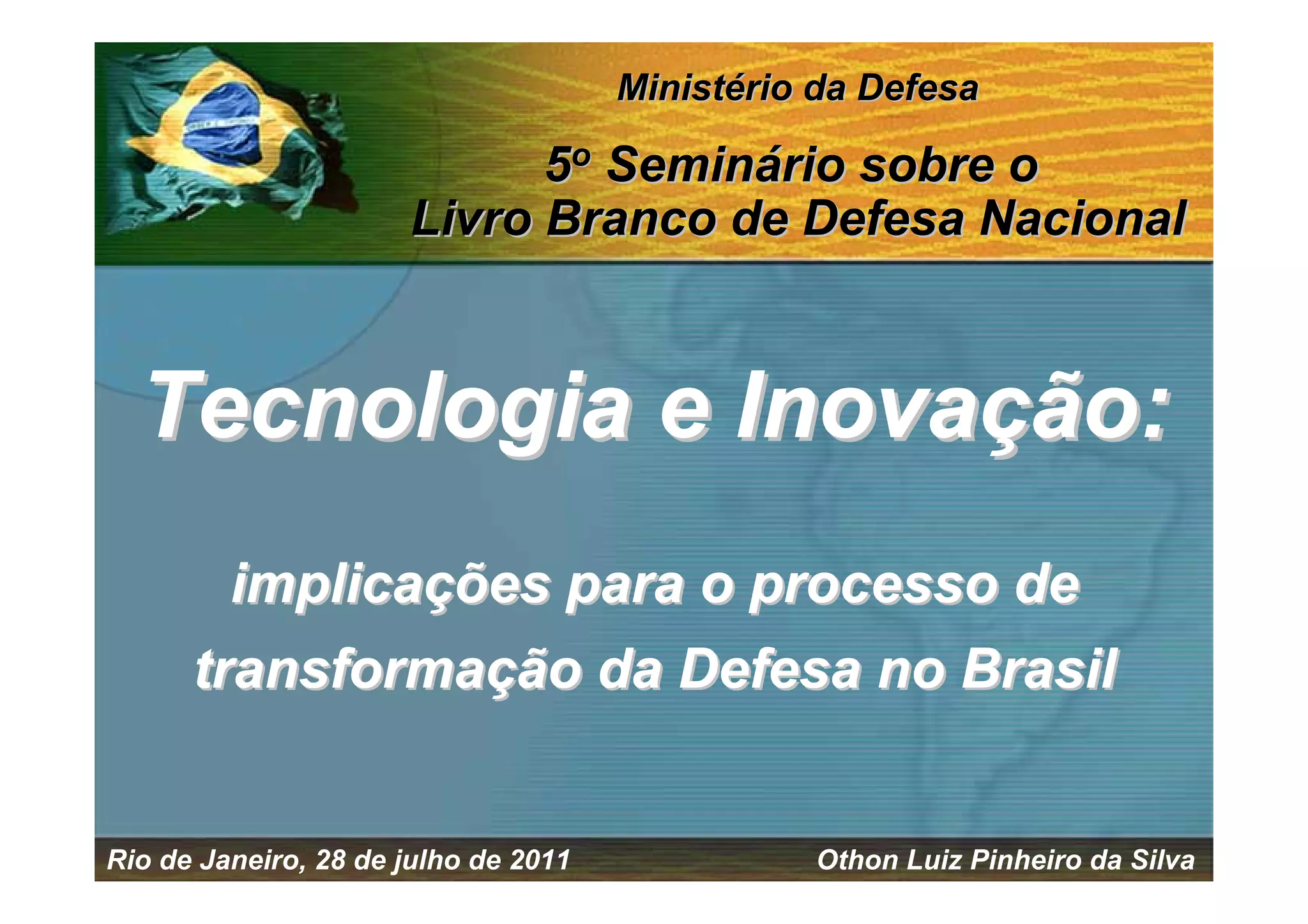 Ministério da Defesa

5º Seminário sobre o Livro Branco de Defesa Nacional

Tecnologia e Inovação:

implicações para o processo de transformação da Defesa no Brasil

Rio de Janeiro, 28 de julho de 2011

Othon Luiz Pinheiro da Silva